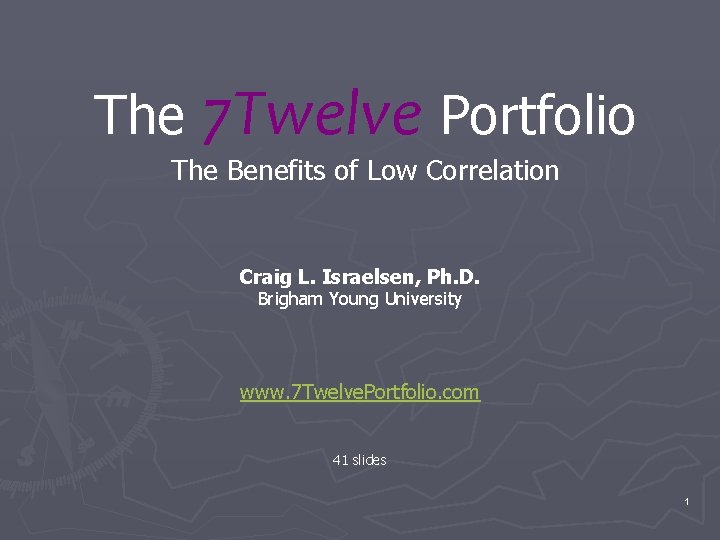 The 7Twelve Portfolio

The Benefits of Low Correlation

Craig L. Israelsen, Ph.D.
Brigham Young University

www.7TwelvePortfolio.com

41 slides

1